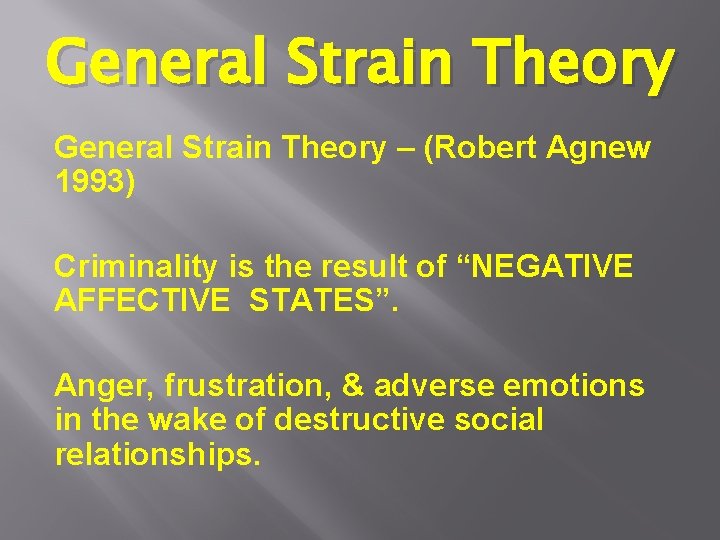 General Strain Theory

General Strain Theory – (Robert Agnew 1993)

Criminality is the result of “NEGATIVE AFFECTIVE STATES”.

Anger, frustration, & adverse emotions in the wake of destructive social relationships.